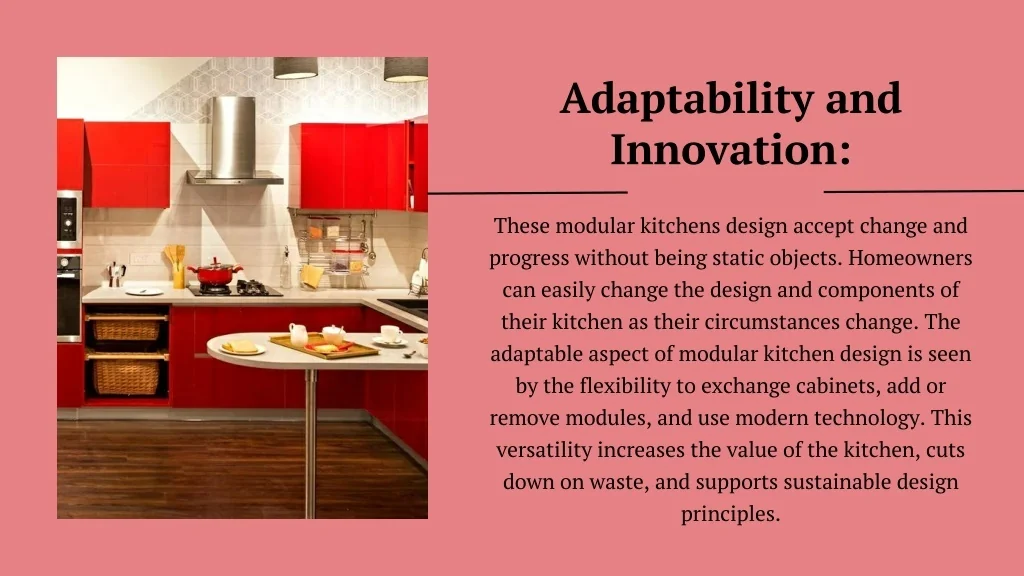 Adaptability and Innovation:

These modular kitchens design accept change and progress without being static objects. Homeowners can easily change the design and components of their kitchen as their circumstances change. The adaptable aspect of modular kitchen design is seen by the flexibility to exchange cabinets, add or remove modules, and use modern technology. This versatility increases the value of the kitchen, cuts down on waste, and supports sustainable design principles.